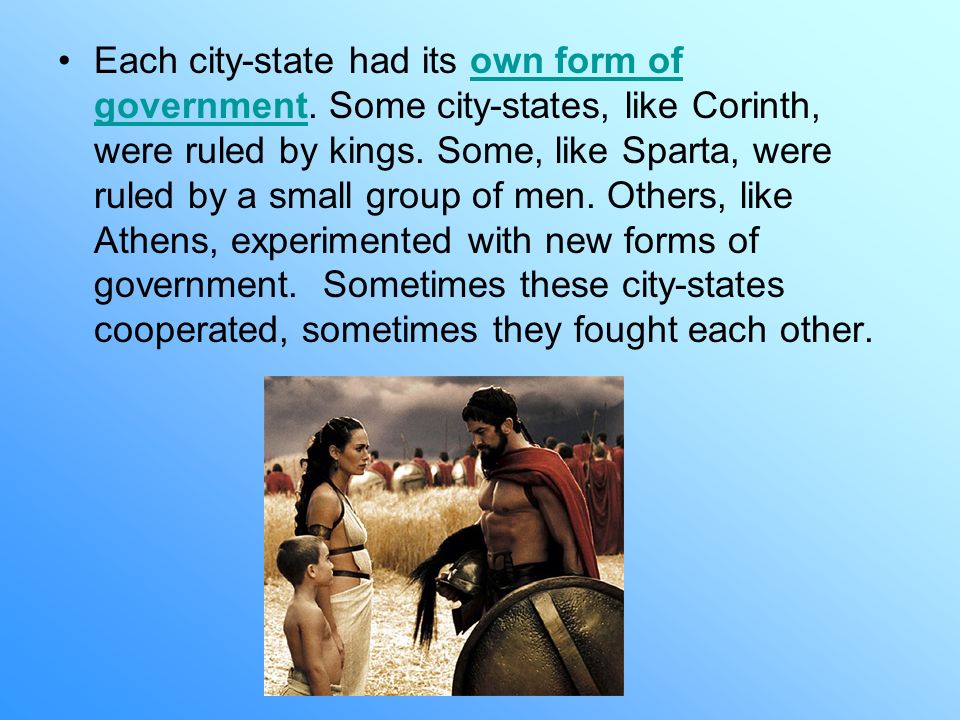 • Each city-state had its own form of government. Some city-states, like Corinth, were ruled by kings. Some, like Sparta, were ruled by a small group of men. Others, like Athens, experimented with new forms of government. Sometimes these city-states cooperated, sometimes they fought each other.